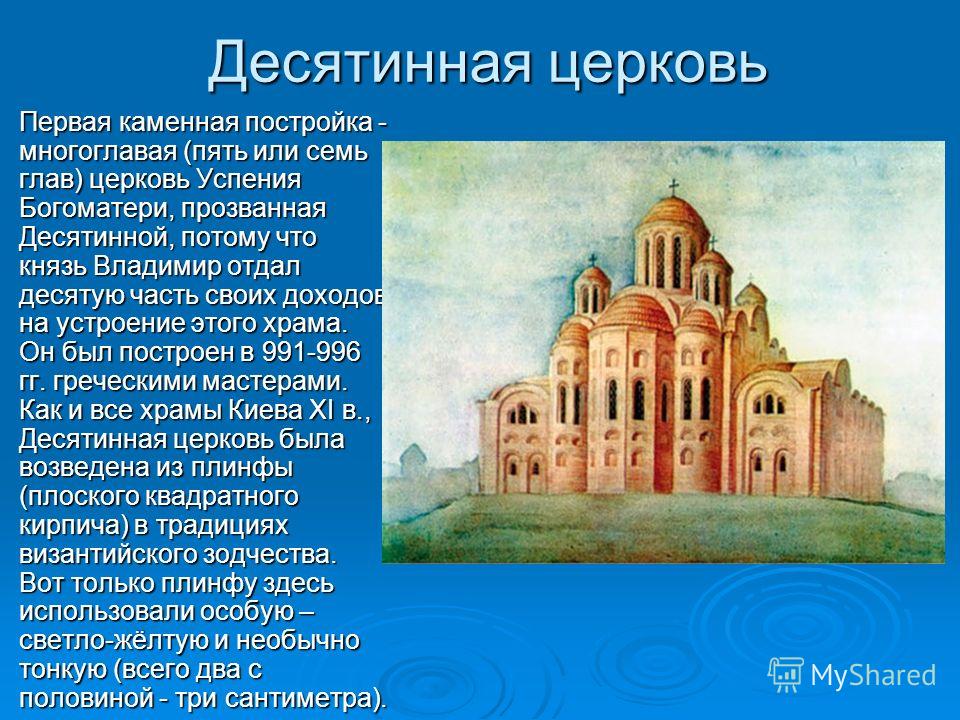 Десятинная церковь

Первая каменная постройка - многоглавая (пять или семь глав) церковь Успения Богоматери, прозванная Десятинной, потому что князь Владимир отдал десятую часть своих доходов на устроение этого храма. Он был построен в 991-996 гг. греческими мастерами. Как и все храмы Киева XI в., Десятинная церковь была возведена из плинфы (плоского квадратного кирпича) в традициях византийского зодчества. Вот только плинфу здесь использовали особую – светло-жёлтую и необычно тонкую (всего два с половиной - три сантиметра).

MyShared